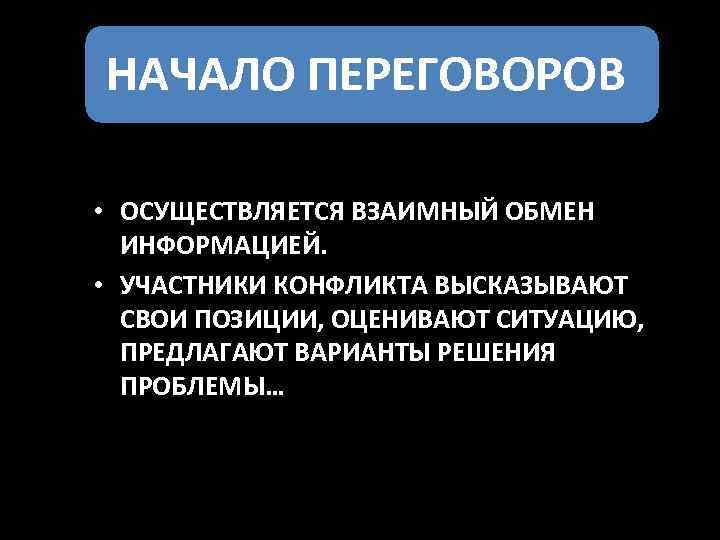 НАЧАЛО ПЕРЕГОВОРОВ

• ОСУЩЕСТВЛЯЕТСЯ ВЗАИМНЫЙ ОБМЕН ИНФОРМАЦИЕЙ.
• УЧАСТНИКИ КОНФЛИКТА ВЫСКАЗЫВАЮТ СВОИ ПОЗИЦИИ, ОЦЕНИВАЮТ СИТУАЦИЮ, ПРЕДЛАГАЮТ ВАРИАНТЫ РЕШЕНИЯ ПРОБЛЕМЫ…